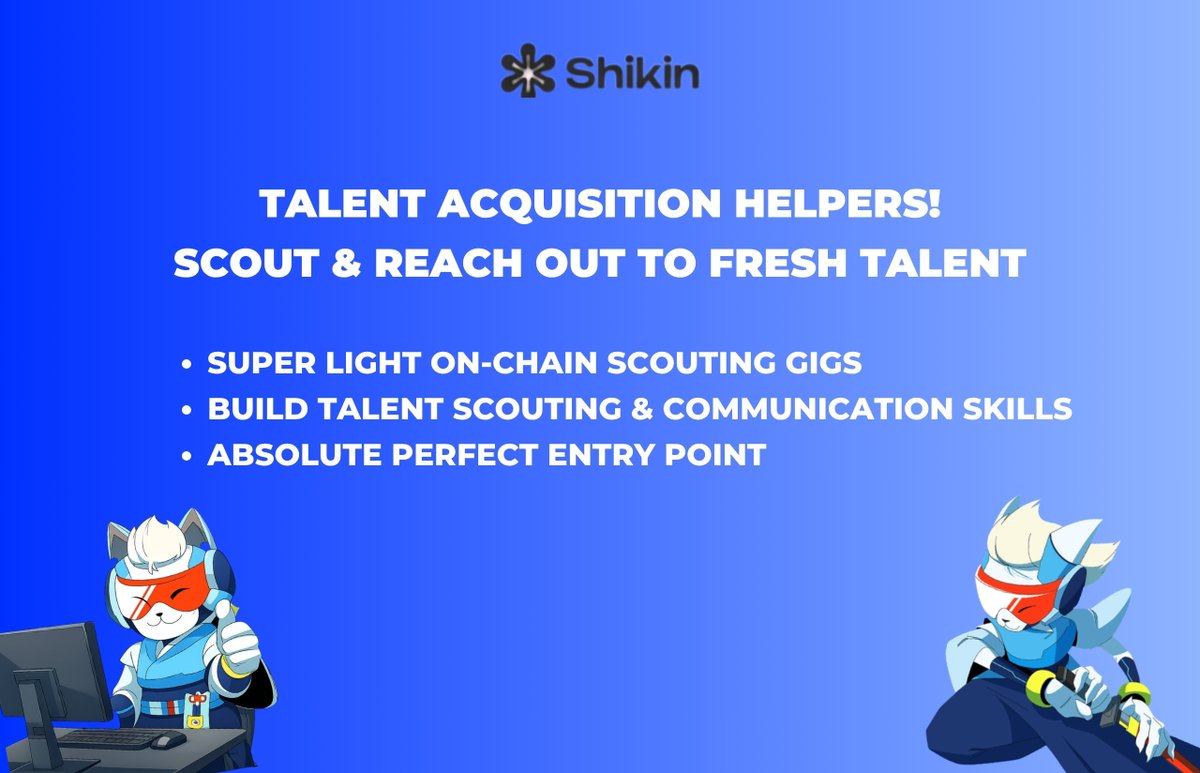 Shikin

TALENT ACQUISITION HELPERS!
SCOUT & REACH OUT TO FRESH TALENT

• SUPER LIGHT ON-CHAIN SCOUTING GIGS
• BUILD TALENT SCOUTING & COMMUNICATION SKILLS
• ABSOLUTE PERFECT ENTRY POINT